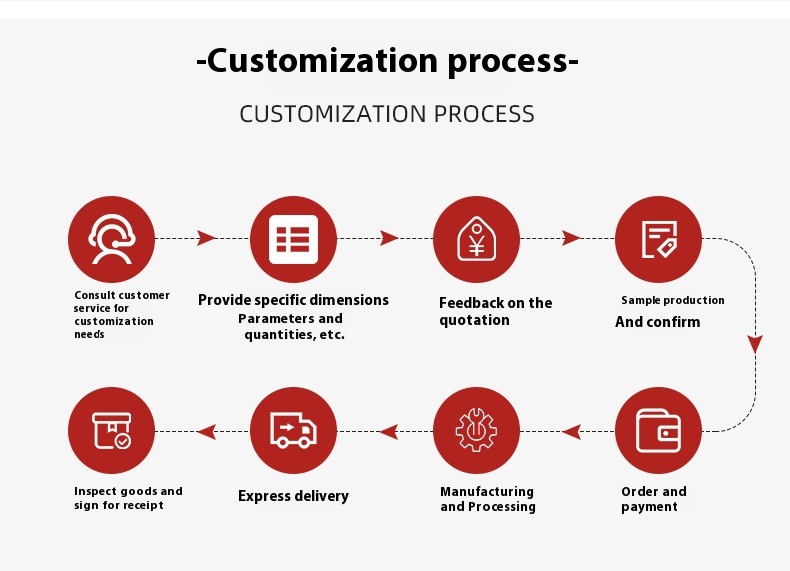 -Customization process-

CUSTOMIZATION PROCESS

Consult customer service for customization needs

Provide specific dimensions Parameters and quantities, etc.

Feedback on the quotation

Sample production And confirm

Order and payment

Manufacturing and Processing

Express delivery

Inspect goods and sign for receipt